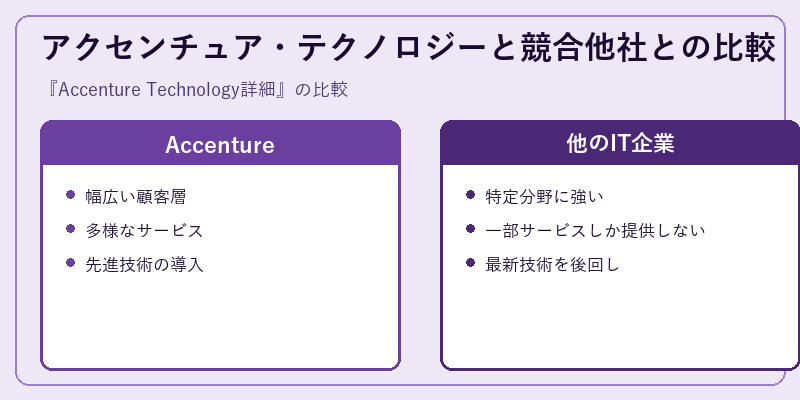 アクセンチュア・テクノロジーと競合他社との比較

『Accenture Technology詳細』の比較

Accenture

- 幅広い顧客層
- 多様なサービス
- 先進技術の導入

他のIT企業

- 特定分野に強い
- 一部サービスしか提供しない
- 最新技術を後回し